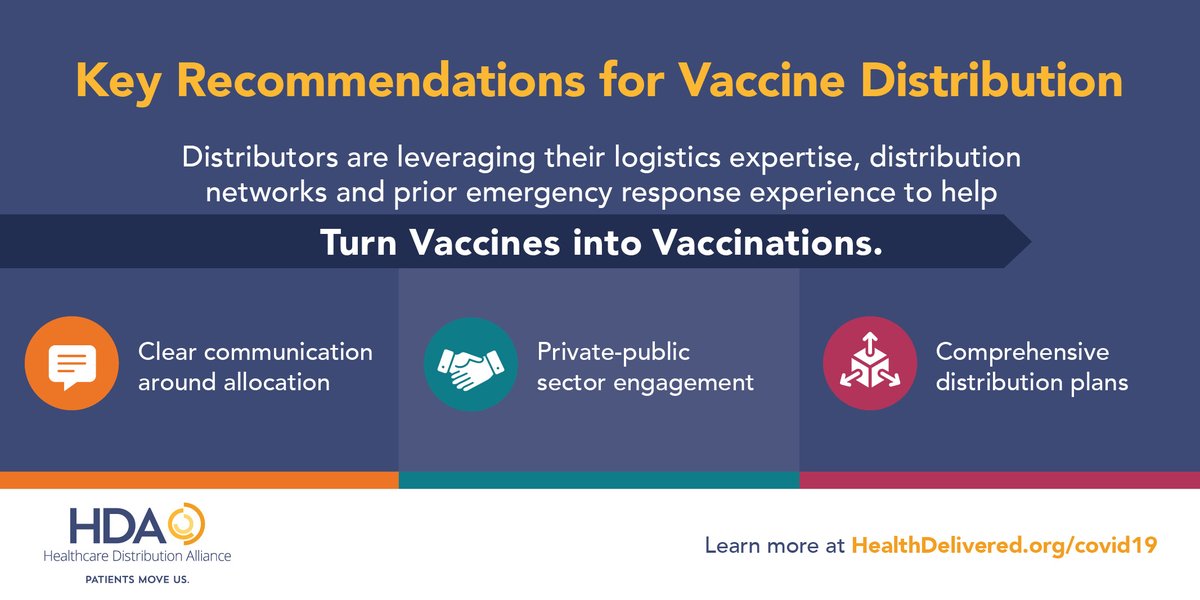 Key Recommendations for Vaccine Distribution

Distributors are leveraging their logistics expertise, distribution networks and prior emergency response experience to help

Turn Vaccines into Vaccinations.

Clear communication around allocation

Private-public sector engagement

Comprehensive distribution plans

HDA
Healthcare Distribution Alliance
PATIENTS MOVE US.

Learn more at HealthDelivered.org/covid19